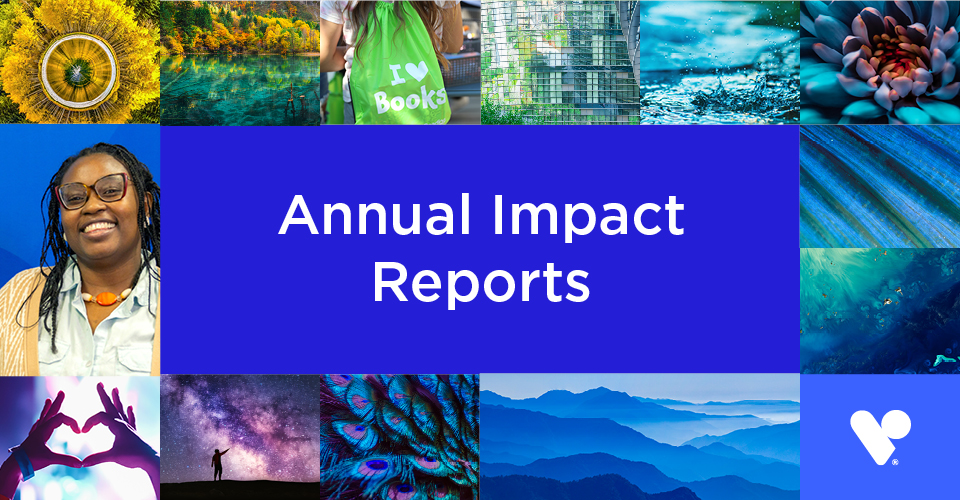 I ♥ Books

Annual Impact Reports